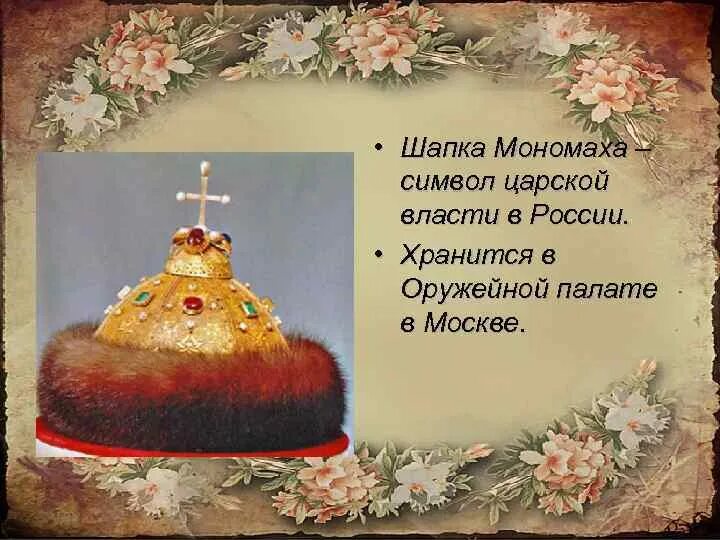 • Шапка Мономаха – символ царской власти в России.

• Хранится в Оружейной палате в Москве.